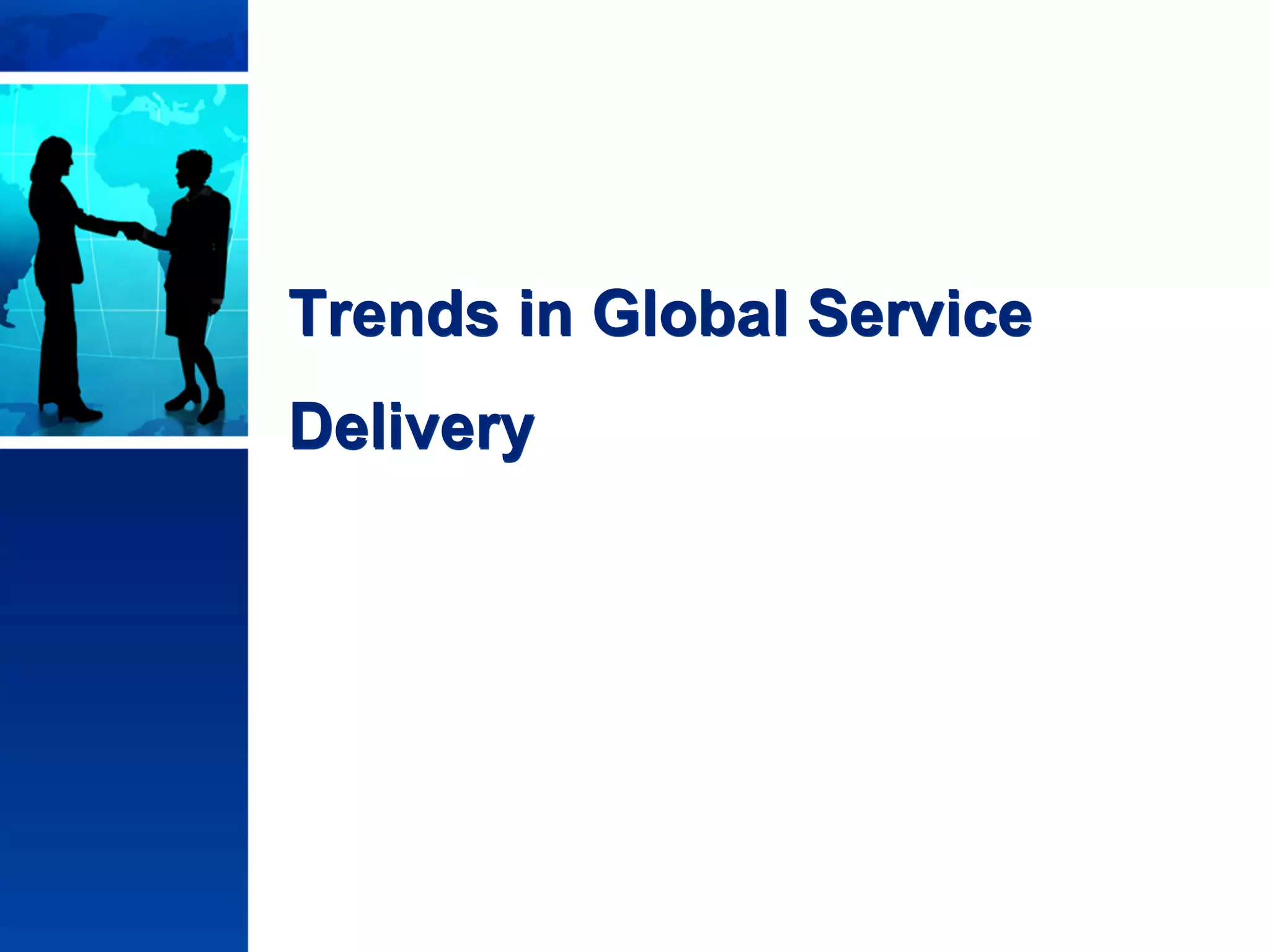 Trends in Global Service Delivery